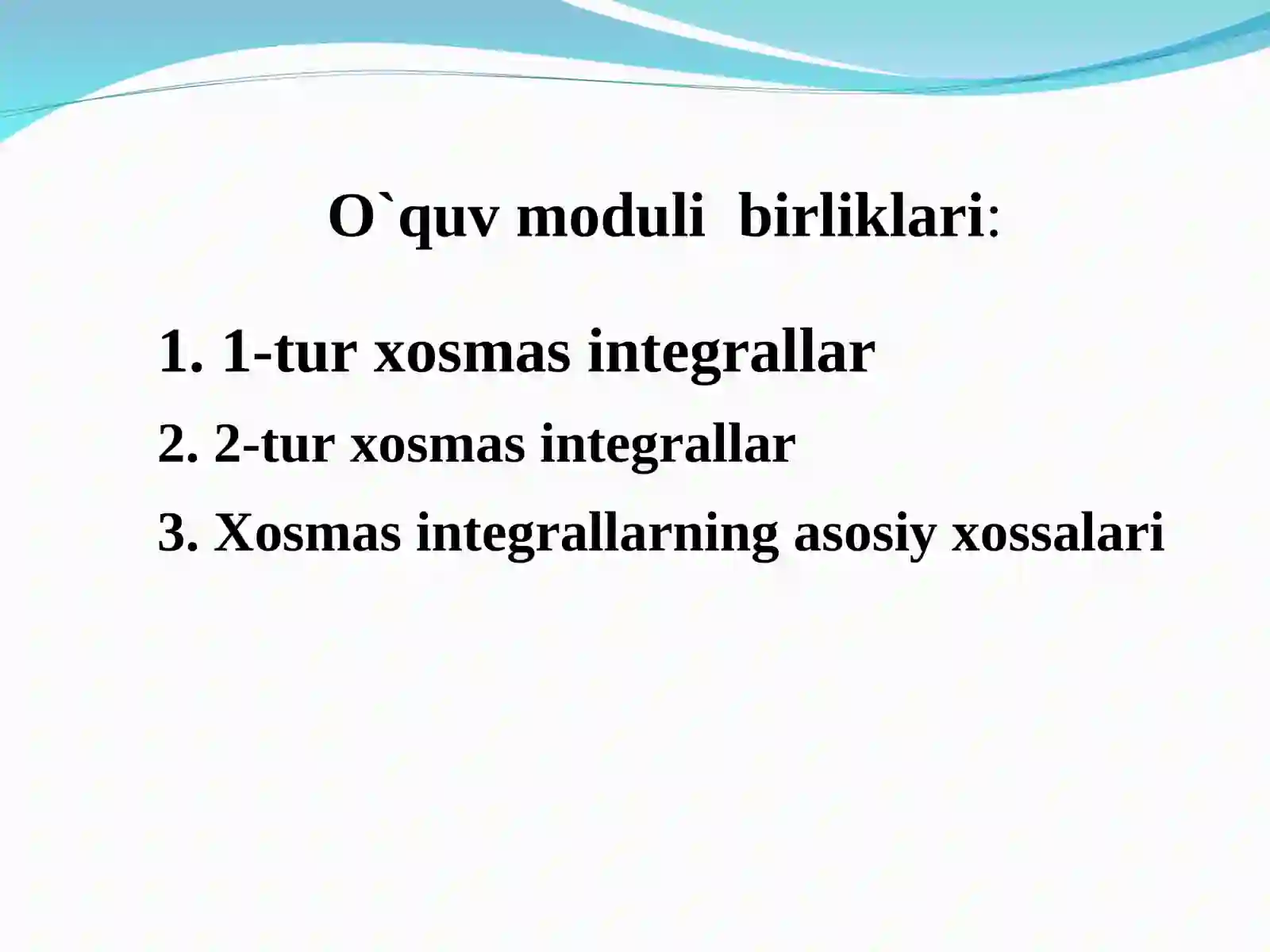 O`quv moduli birliklari:

1. 1-tur xosmas integrallar

2. 2-tur xosmas integrallar

3. Xosmas integrallarning asosiy xossalari